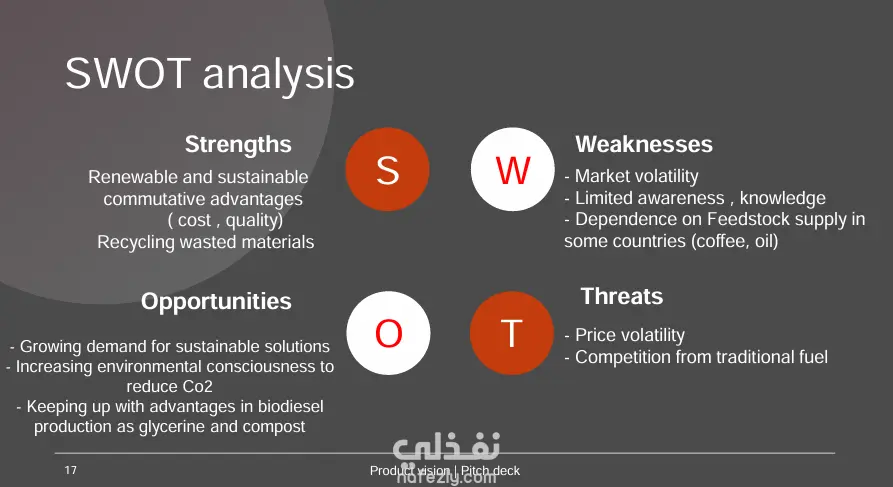 SWOT analysis

Strengths

Renewable and sustainable commutative advantages ( cost , quality) Recycling wasted materials

S

W

Weaknesses

- Market volatility
- Limited awareness , knowledge
- Dependence on Feedstock supply in some countries (coffee, oil)

Opportunities

- Growing demand for sustainable solutions
- Increasing environmental consciousness to reduce Co2
- Keeping up with advantages in biodiesel production as glycerine and compost

O

T

Threats

- Price volatility
- Competition from traditional fuel

17

Product vision | Pitch deck

نفذلي
nafezly.com